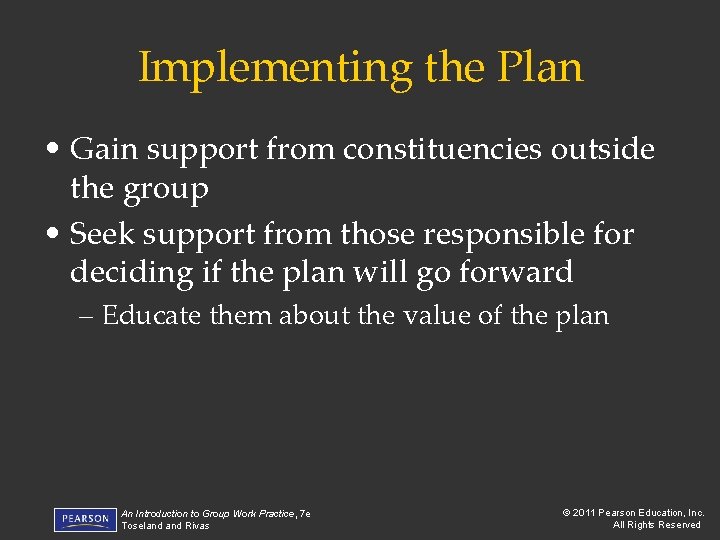 Implementing the Plan

• Gain support from constituencies outside the group

• Seek support from those responsible for deciding if the plan will go forward

– Educate them about the value of the plan

PEARSON

An Introduction to Group Work Practice, 7e
Toseland and Rivas

© 2011 Pearson Education, Inc.
All Rights Reserved